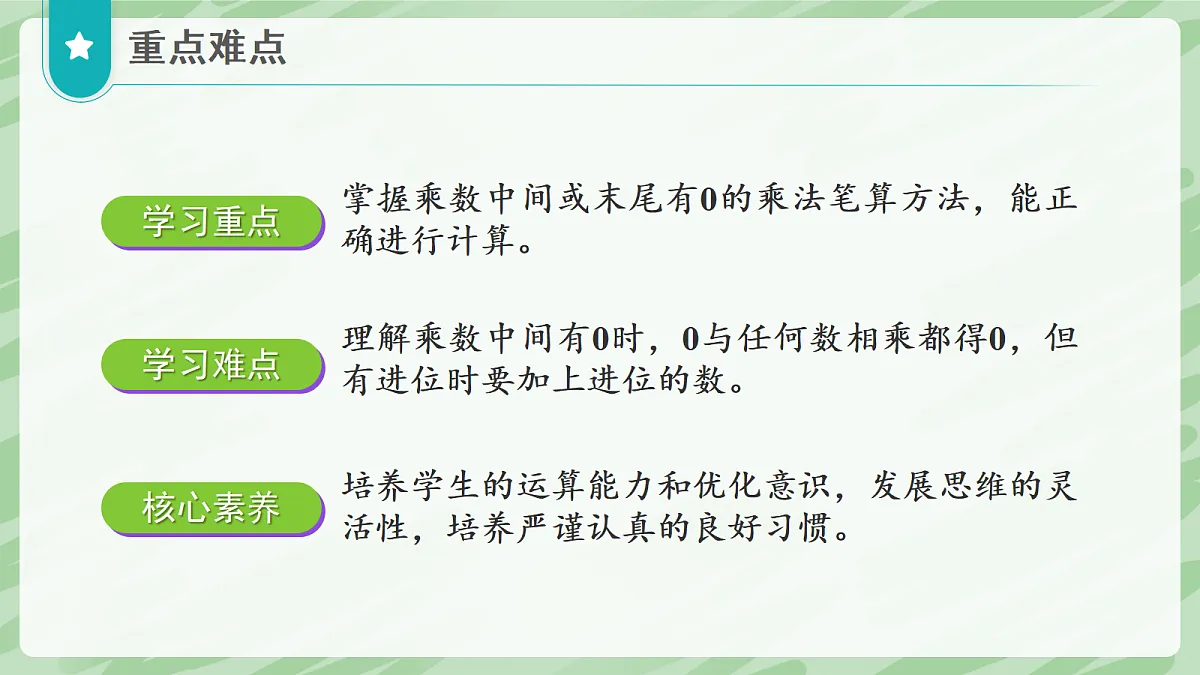 重点难点

学习重点

掌握乘数中间或末尾有0的乘法笔算方法，能正确进行计算。

学习难点

理解乘数中间有0时，0与任何数相乘都得0，但有进位时要加上进位的数。

核心素养

培养学生的运算能力和优化意识，发展思维的灵活性，培养严谨认真的良好习惯。